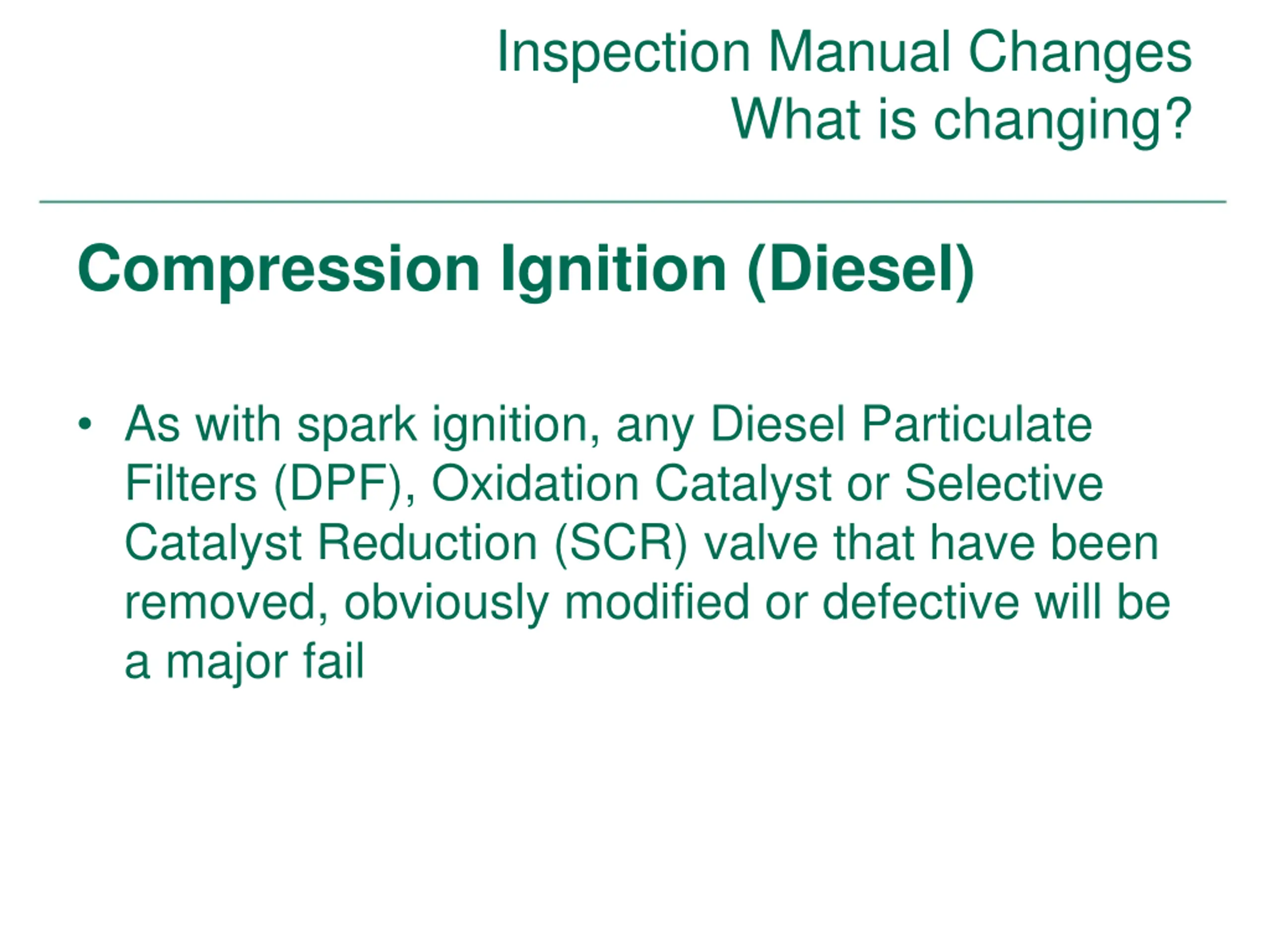 Inspection Manual Changes
What is changing?

Compression Ignition (Diesel)

• As with spark ignition, any Diesel Particulate Filters (DPF), Oxidation Catalyst or Selective Catalyst Reduction (SCR) valve that have been removed, obviously modified or defective will be a major fail